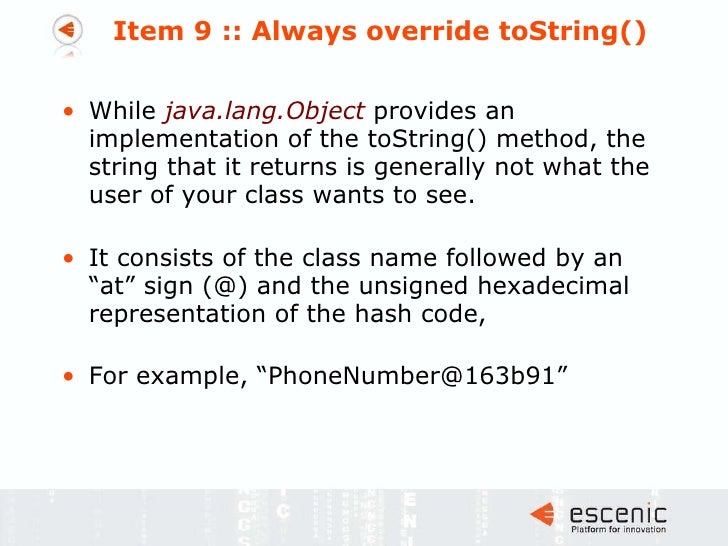 Item 9 :: Always override toString()

• While java.lang.Object provides an implementation of the toString() method, the string that it returns is generally not what the user of your class wants to see.

• It consists of the class name followed by an “at” sign (@) and the unsigned hexadecimal representation of the hash code,

• For example, “PhoneNumber@163b91”

escenic
Platform for innovation